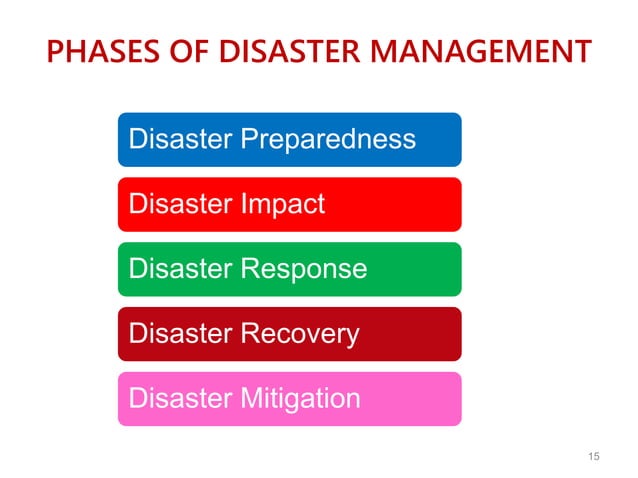 PHASES OF DISASTER MANAGEMENT

Disaster Preparedness

Disaster Impact

Disaster Response

Disaster Recovery

Disaster Mitigation

15